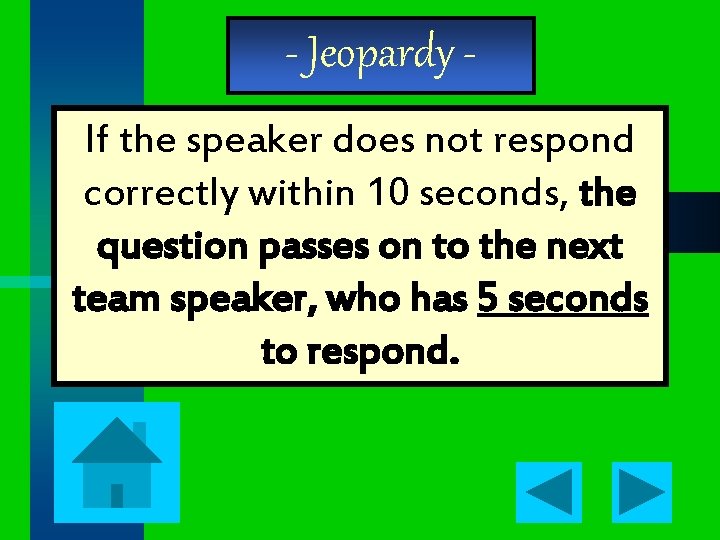 - Jeopardy -

If the speaker does not respond correctly within 10 seconds, the question passes on to the next team speaker, who has 5 seconds to respond.